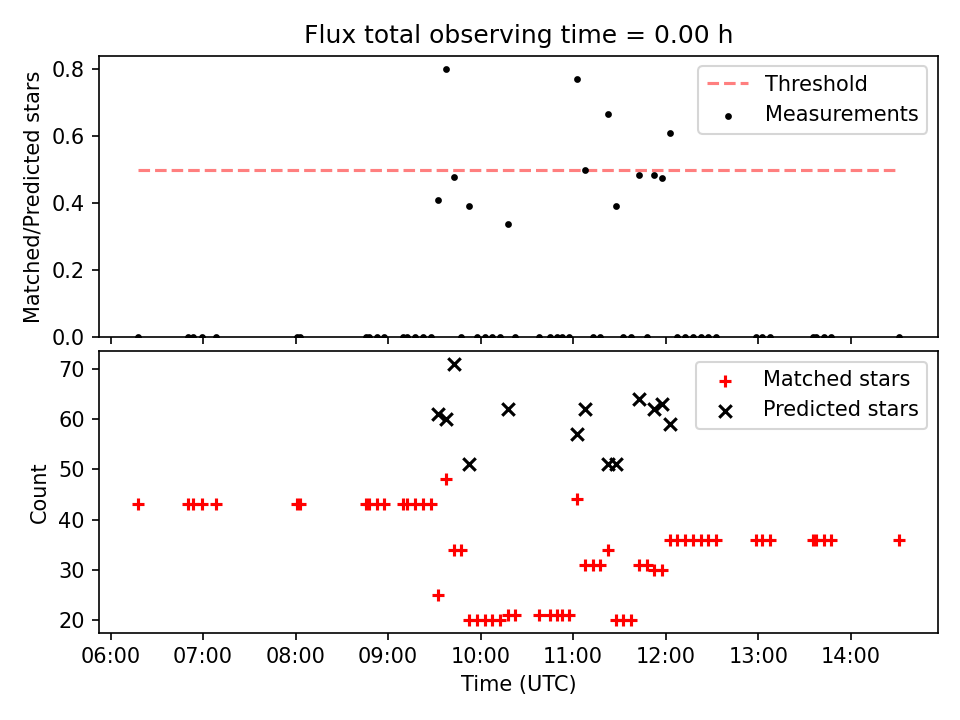 Flux total observing time = 0.00 h

Matched/Predicted stars

0.8
0.6
0.4
0.2
0.0

Threshold
Measurements

Count

70
60
50
40
30
20

Matched stars
Predicted stars

06:00 07:00 08:00 09:00 10:00 11:00 12:00 13:00 14:00

Time (UTC)